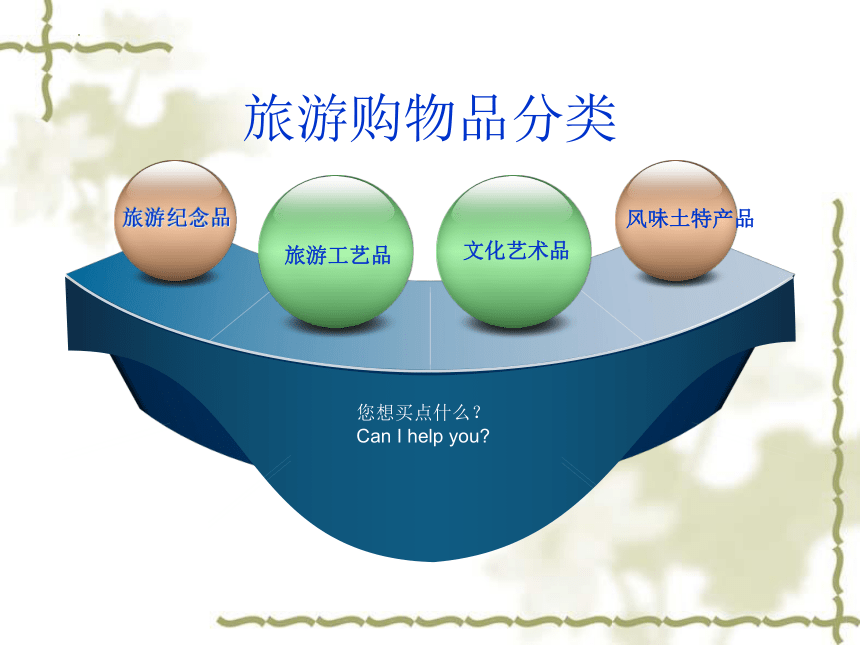 旅游购物品分类

旅游纪念品

旅游工艺品

文化艺术品

风味土特产品

您想买点什么？
Can I help you?